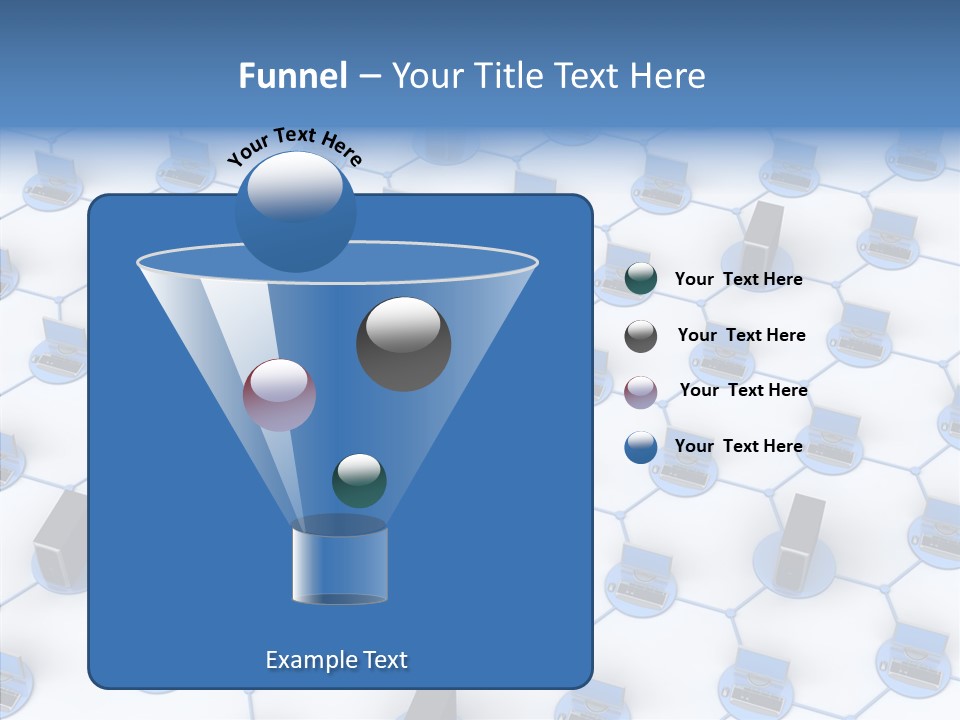 Funnel – Your Title Text Here

Your Text Here

Your Text Here

Your Text Here

Your Text Here

Your Text Here

Example Text